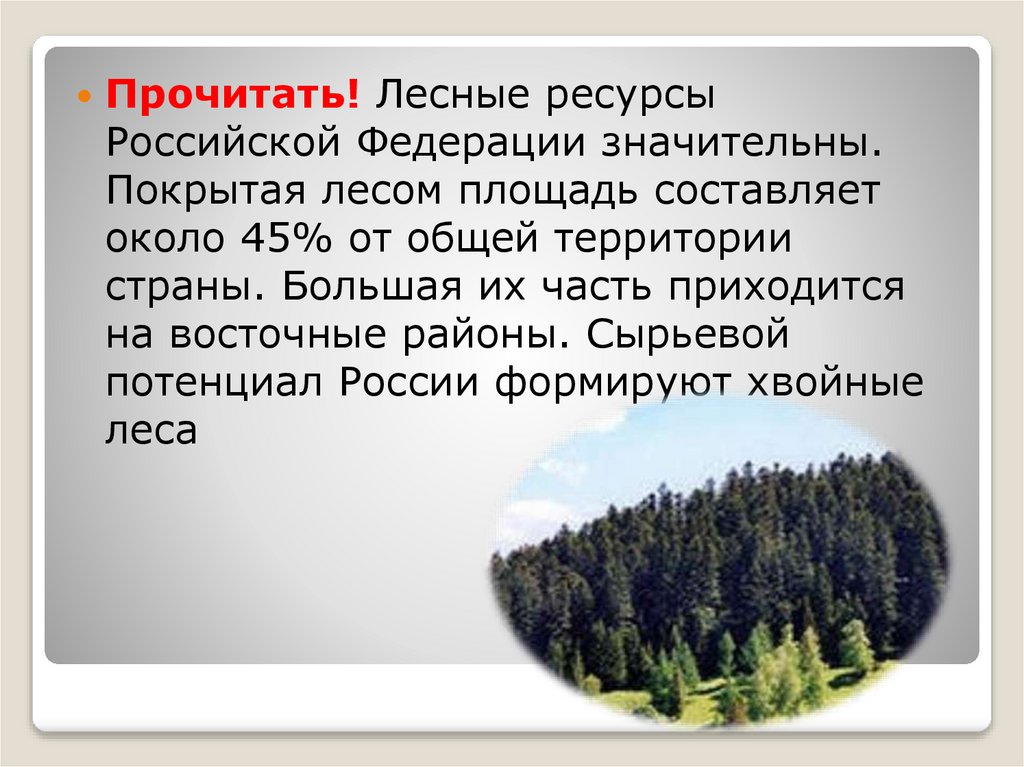 Прочитать! Лесные ресурсы Российской Федерации значительны. Покрытая лесом площадь составляет около 45% от общей территории страны. Большая их часть приходится на восточные районы. Сырьевой потенциал России формируют хвойные леса